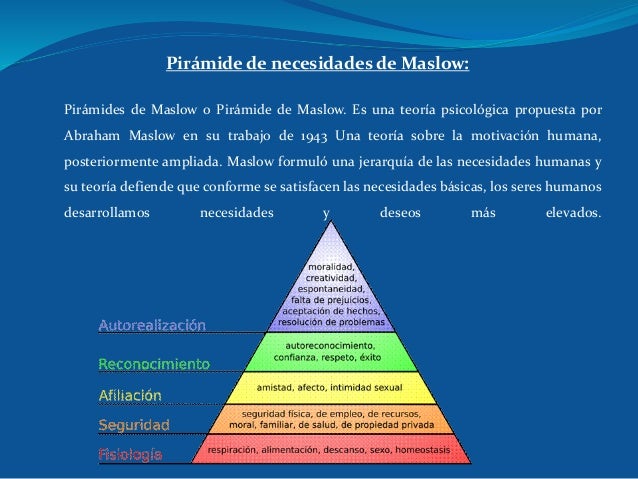 Pirámide de necesidades de Maslow:

Pirámides de Maslow o Pirámide de Maslow. Es una teoría psicológica propuesta por Abraham Maslow en su trabajo de 1943 Una teoría sobre la motivación humana, posteriormente ampliada. Maslow formuló una jerarquía de las necesidades humanas y su teoría defiende que conforme se satisfacen las necesidades básicas, los seres humanos desarrollamos necesidades y deseos más elevados.

Autorealización
moralidad, creatividad, espontaneidad, falta de prejuicios, aceptación de hechos, resolución de problemas

Reconocimiento
autoreconocimiento, confianza, respeto, éxito

Afiliación
amistad, afecto, intimidad sexual

Seguridad
seguridad física, de empleo, de recursos, moral, familiar, de salud, de propiedad privada

Fisiología
respiración, alimentación, descanso, sexo, homeostasis